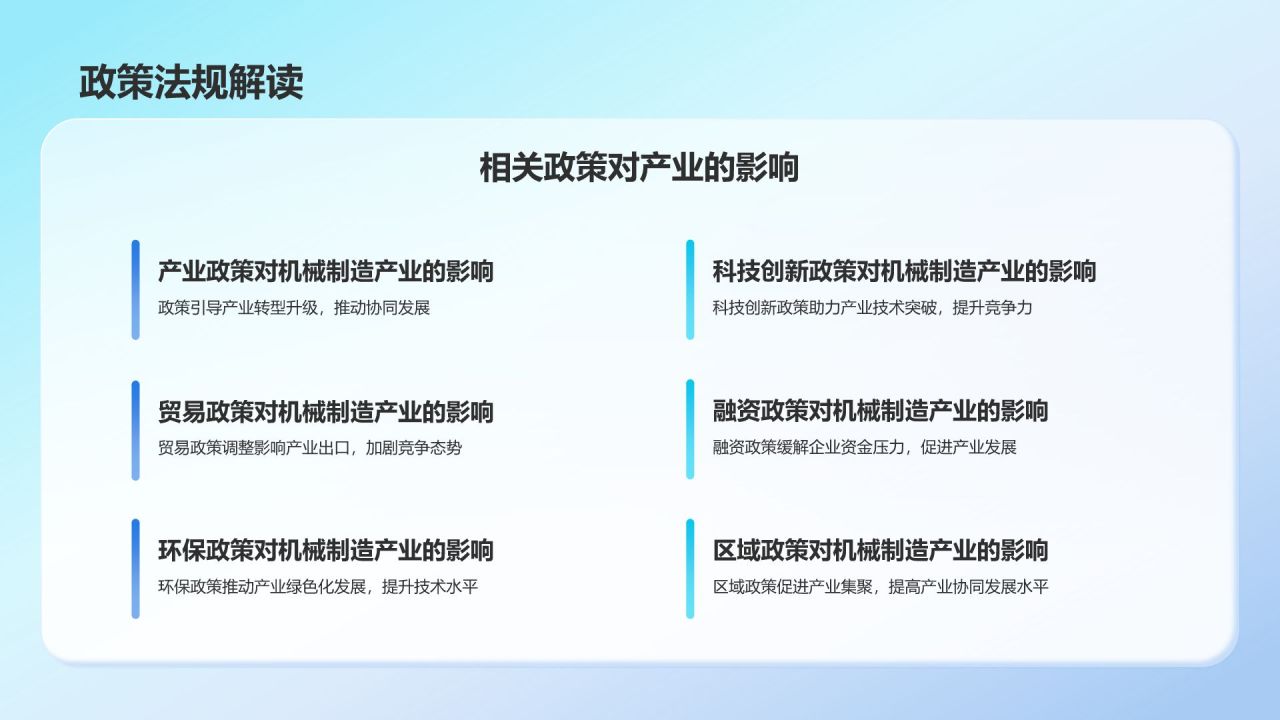 政策法规解读

相关政策对产业的影响

产业政策对机械制造产业的影响
政策引导产业转型升级，推动协同发展

贸易政策对机械制造产业的影响
贸易政策调整影响产业出口，加剧竞争态势

环保政策对机械制造产业的影响
环保政策推动产业绿色化发展，提升技术水平

科技创新政策对机械制造产业的影响
科技创新政策助力产业技术突破，提升竞争力

融资政策对机械制造产业的影响
融资政策缓解企业资金压力，促进产业发展

区域政策对机械制造产业的影响
区域政策促进产业集聚，提高产业协同发展水平